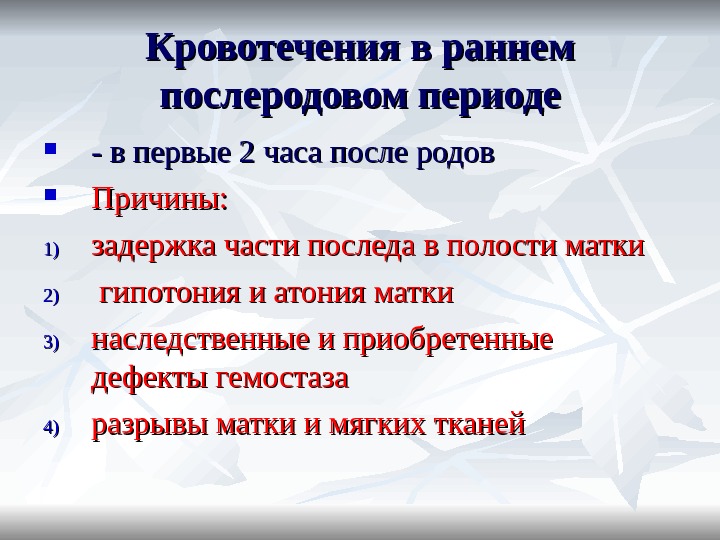 Кровотечения в раннем послеродовом периоде

- в первые 2 часа после родов
Причины:
1) задержка части последа в полости матки
2) гипотония и атония матки
3) наследственные и приобретенные дефекты гемостаза
4) разрывы матки и мягких тканей